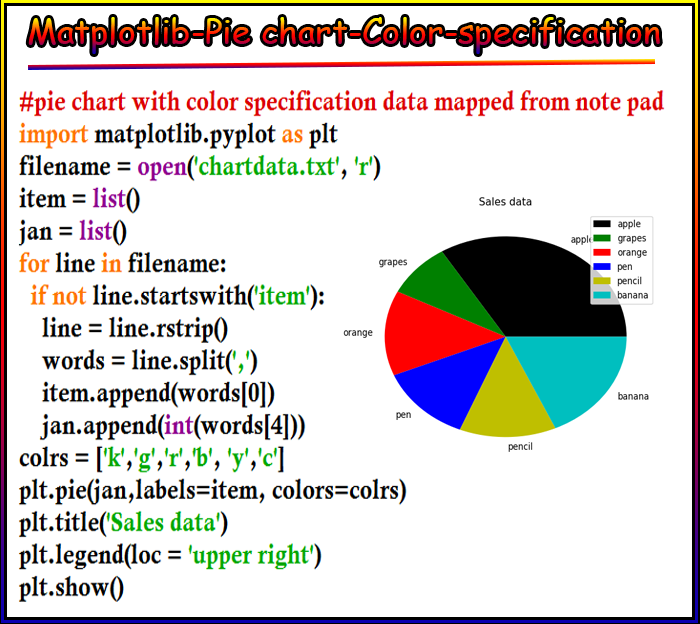 Matplotlib-Pie chart-Color-specification

#pie chart with color specification data mapped from note pad
import matplotlib.pyplot as plt
filename = open('chartdata.txt', 'r')
item = list()
jan = list()
for line in filename:
  if not line.startswith('item'):
    line = line.rstrip()
    words = line.split(',')
    item.append(words[0])
    jan.append(int(words[4]))
colrs = ['k','g','r','b', 'y','c']
plt.pie(jan,labels=item, colors=colrs)
plt.title('Sales data')
plt.legend(loc = 'upper right')
plt.show()

Sales data

apple
grapes
orange
pen
pencil
banana

apple
grapes
orange
pen
pencil
banana